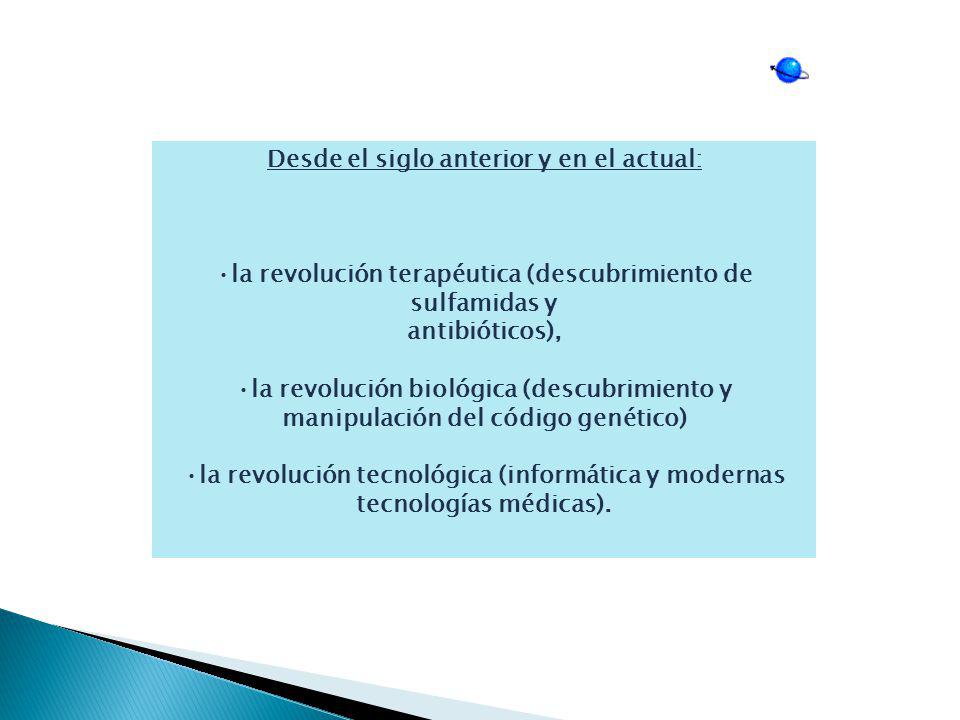 Desde el siglo anterior y en el actual:

• la revolución terapéutica (descubrimiento de sulfamidas y antibióticos),

• la revolución biológica (descubrimiento y manipulación del código genético)

• la revolución tecnológica (informática y modernas tecnologías médicas).